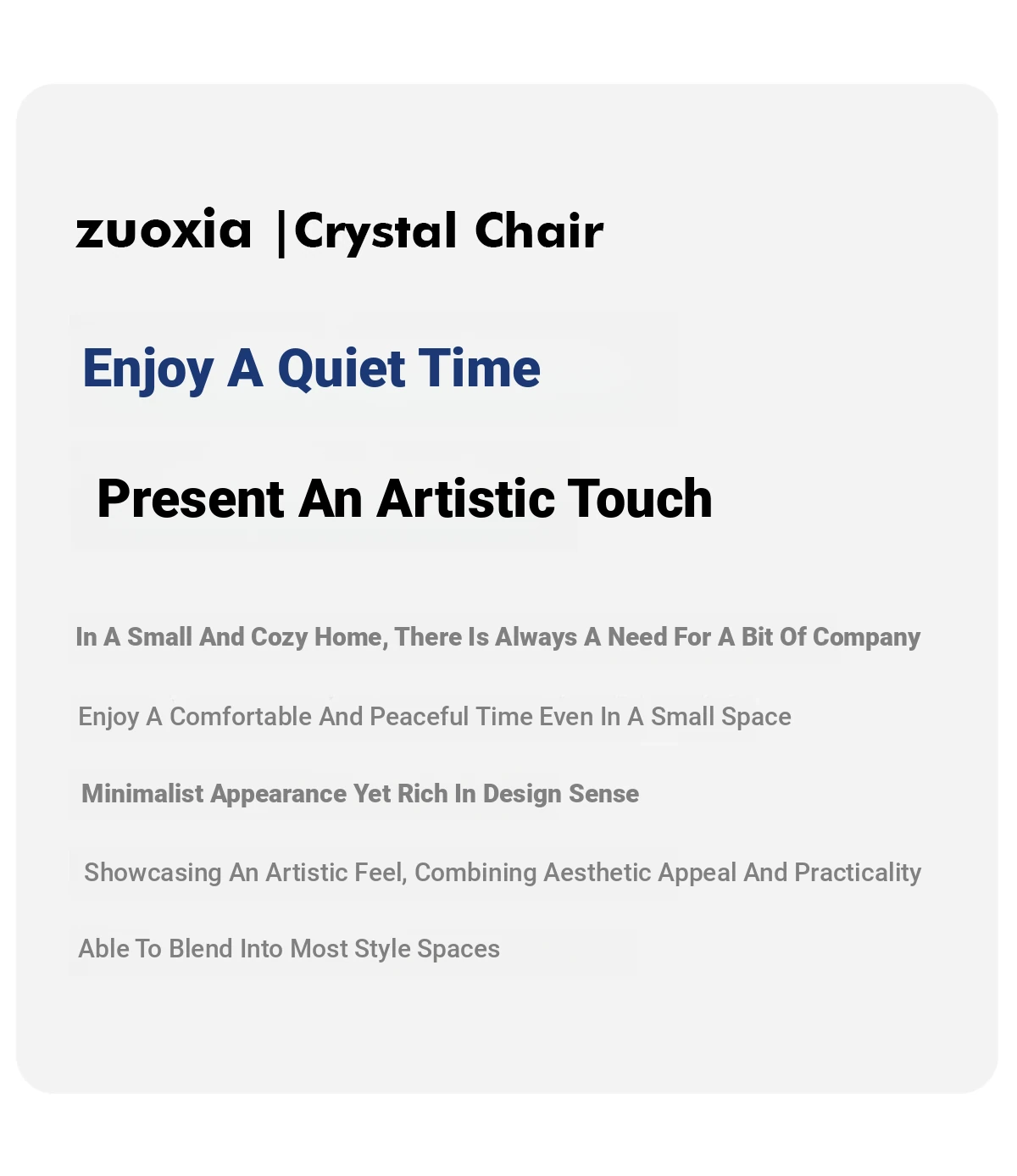 zuoxia |Crystal Chair

Enjoy A Quiet Time

Present An Artistic Touch

In A Small And Cozy Home, There Is Always A Need For A Bit Of Company

Enjoy A Comfortable And Peaceful Time Even In A Small Space

Minimalist Appearance Yet Rich In Design Sense

Showcasing An Artistic Feel, Combining Aesthetic Appeal And Practicality

Able To Blend Into Most Style Spaces